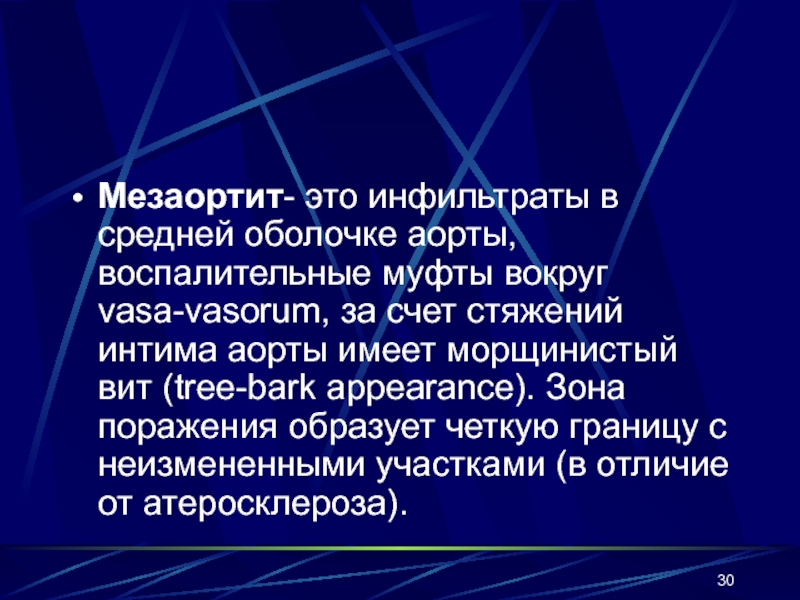 • Мезаортит- это инфильтраты в средней оболочке аорты, воспалительные муфты вокруг vasa-vasorum, за счет стяжений интима аорты имеет морщинистый вит (tree-bark appearance). Зона поражения образует четкую границу с неизмененными участками (в отличие от атеросклероза).

30